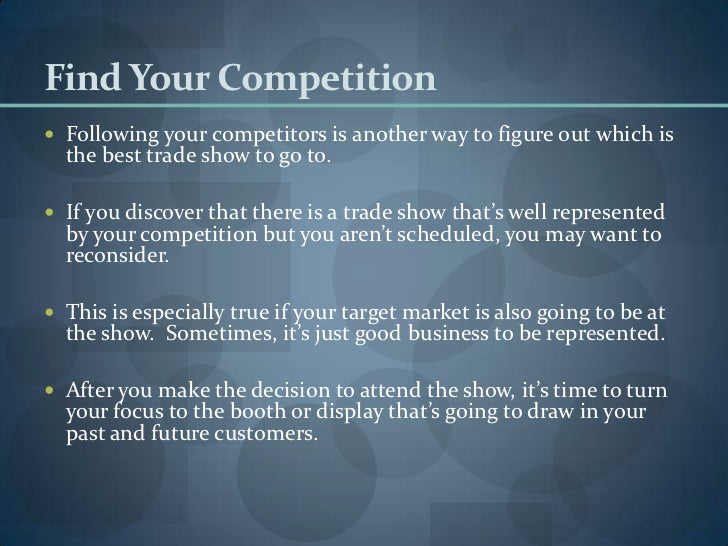 Find Your Competition

- Following your competitors is another way to figure out which is the best trade show to go to.

- If you discover that there is a trade show that's well represented by your competition but you aren't scheduled, you may want to reconsider.

- This is especially true if your target market is also going to be at the show.  Sometimes, it's just good business to be represented.

- After you make the decision to attend the show, it's time to turn your focus to the booth or display that's going to draw in your past and future customers.